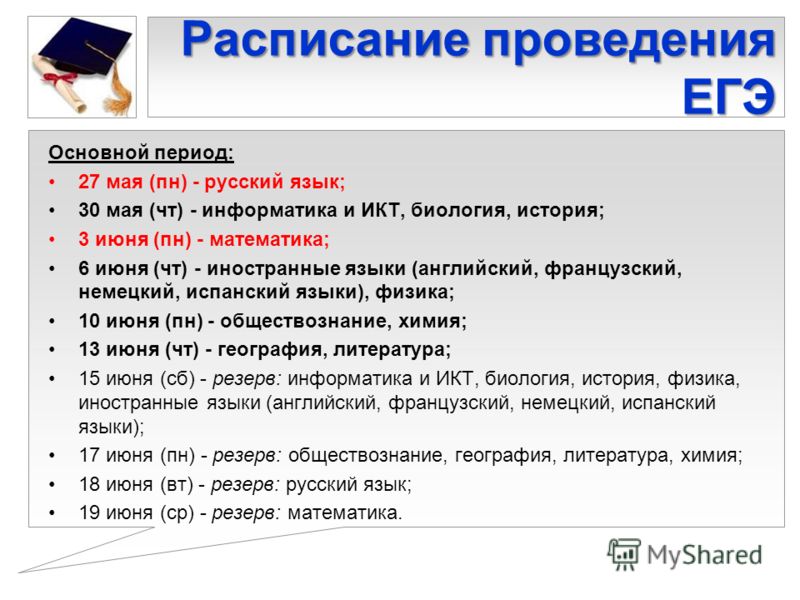 Расписание проведения ЕГЭ

Основной период:

• 27 мая (пн) - русский язык;
• 30 мая (чт) - информатика и ИКТ, биология, история;
• 3 июня (пн) - математика;
• 6 июня (чт) - иностранные языки (английский, французский, немецкий, испанский языки), физика;
• 10 июня (пн) - обществознание, химия;
• 13 июня (чт) - география, литература;
• 15 июня (сб) - резерв: информатика и ИКТ, биология, история, физика, иностранные языки (английский, французский, немецкий, испанский языки);
• 17 июня (пн) - резерв: обществознание, география, литература, химия;
• 18 июня (вт) - резерв: русский язык;
• 19 июня (ср) - резерв: математика.

MyShared